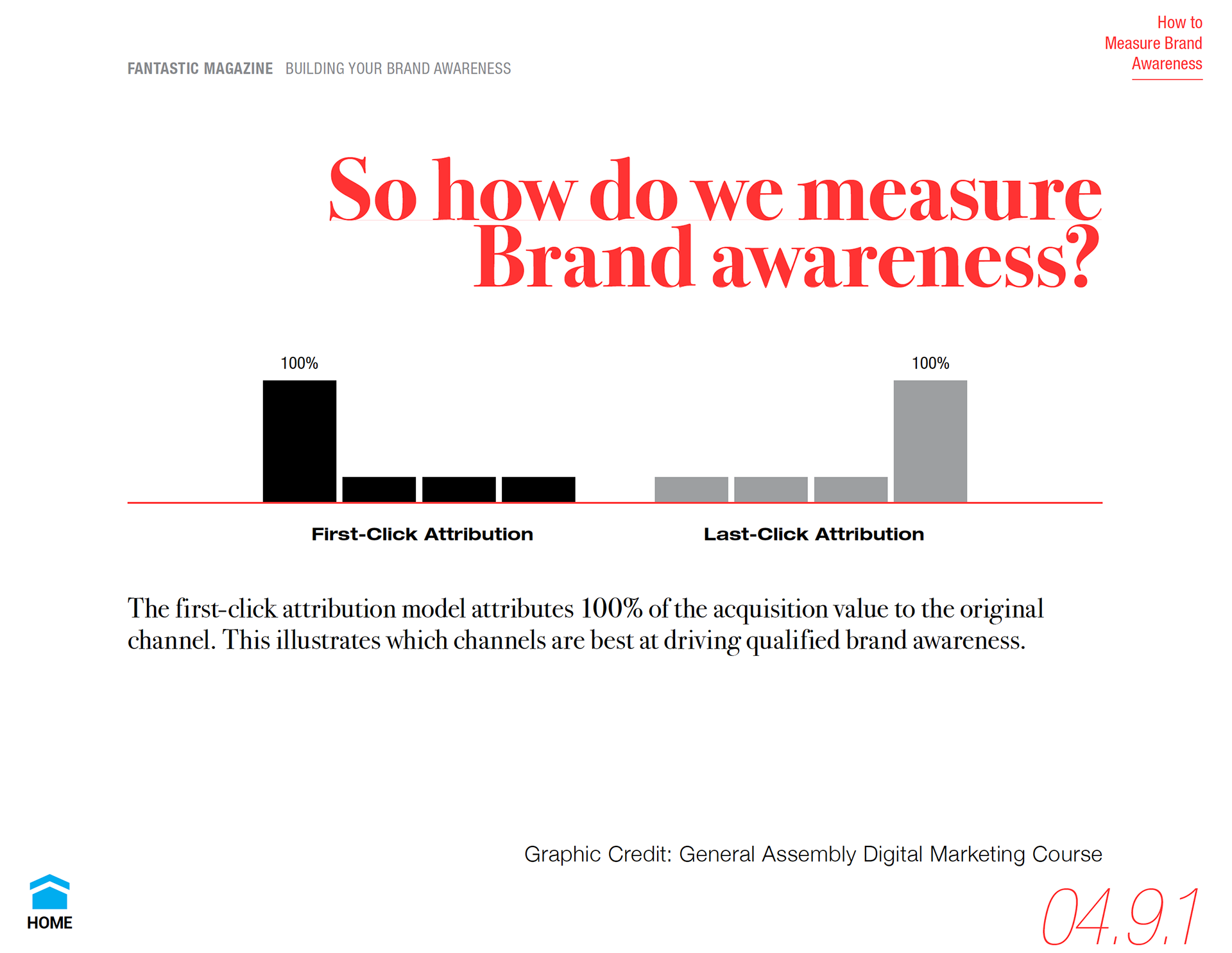 FANTASTIC MAGAZINE BUILDING YOUR BRAND AWARENESS

How to Measure Brand Awareness

So how do we measure Brand awareness?

100%

100%

First-Click Attribution

Last-Click Attribution

The first-click attribution model attributes 100% of the acquisition value to the original channel. This illustrates which channels are best at driving qualified brand awareness.

Graphic Credit: General Assembly Digital Marketing Course

HOME

04,9,1